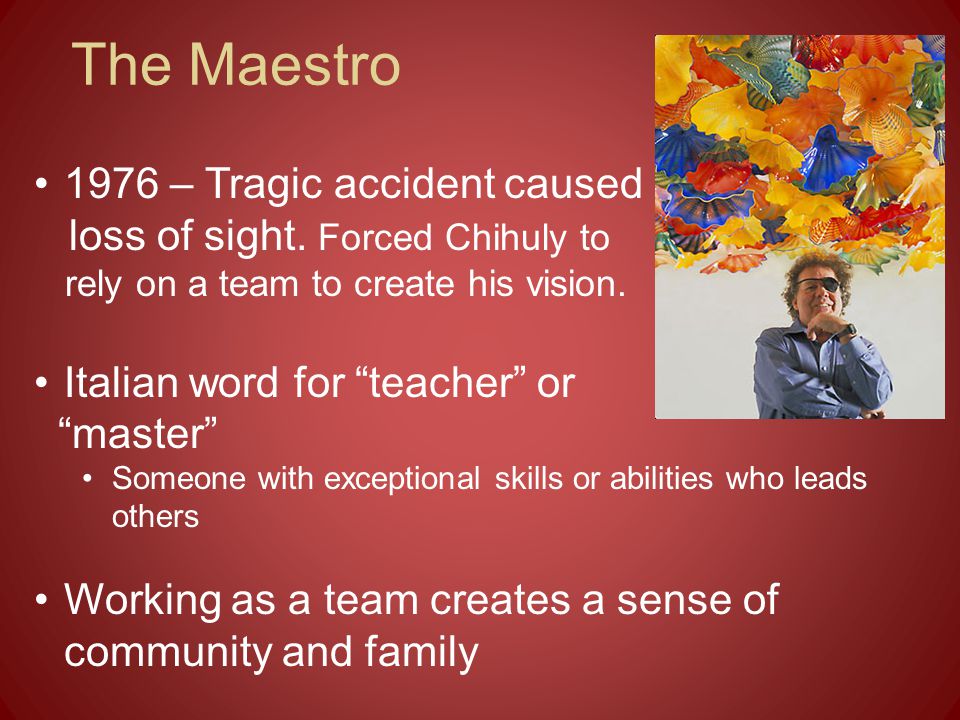 The Maestro

• 1976 – Tragic accident caused loss of sight. Forced Chihuly to rely on a team to create his vision.

• Italian word for “teacher” or “master”
  • Someone with exceptional skills or abilities who leads others

• Working as a team creates a sense of community and family